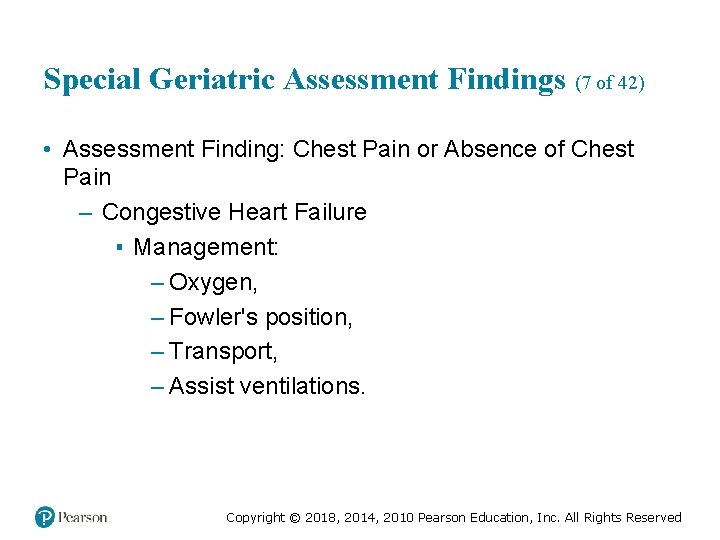 Special Geriatric Assessment Findings (7 of 42)

• Assessment Finding: Chest Pain or Absence of Chest Pain

– Congestive Heart Failure

▪ Management:

– Oxygen,

– Fowler's position,

– Transport,

– Assist ventilations.

Pearson

Copyright © 2018, 2014, 2010 Pearson Education, Inc. All Rights Reserved